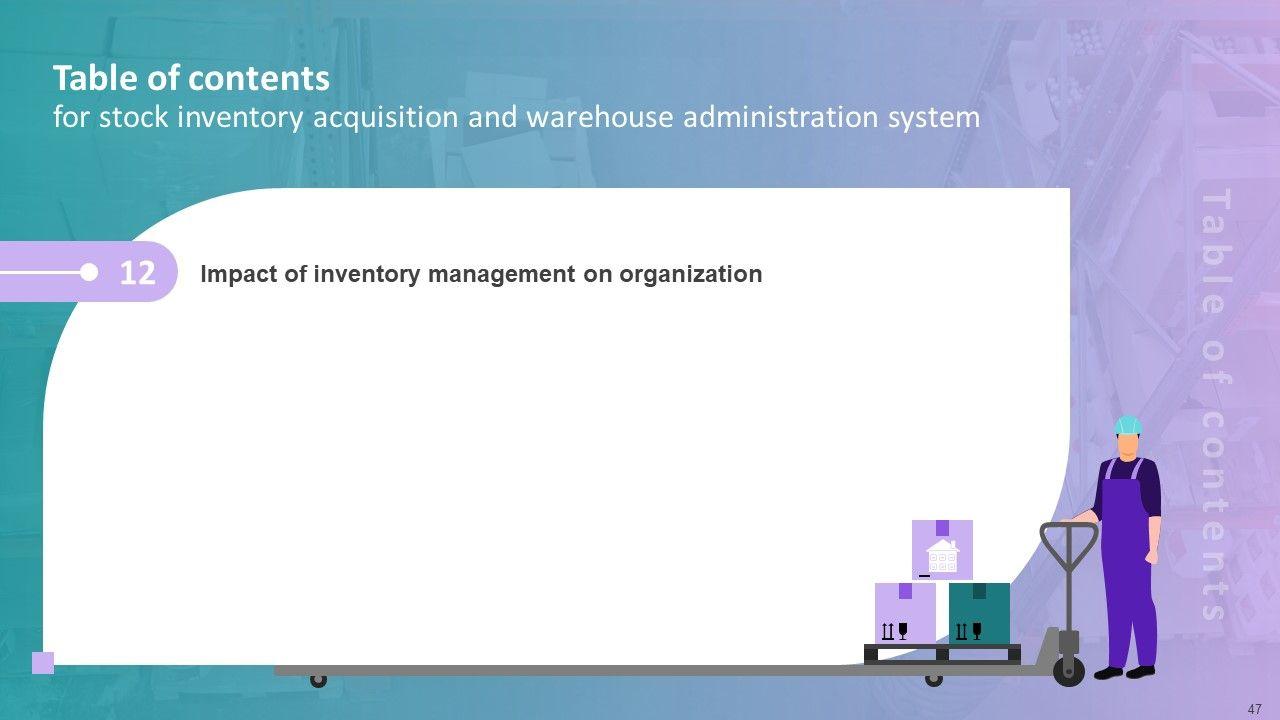 Table of contents
for stock inventory acquisition and warehouse administration system

12 Impact of inventory management on organization

Table of contents

47